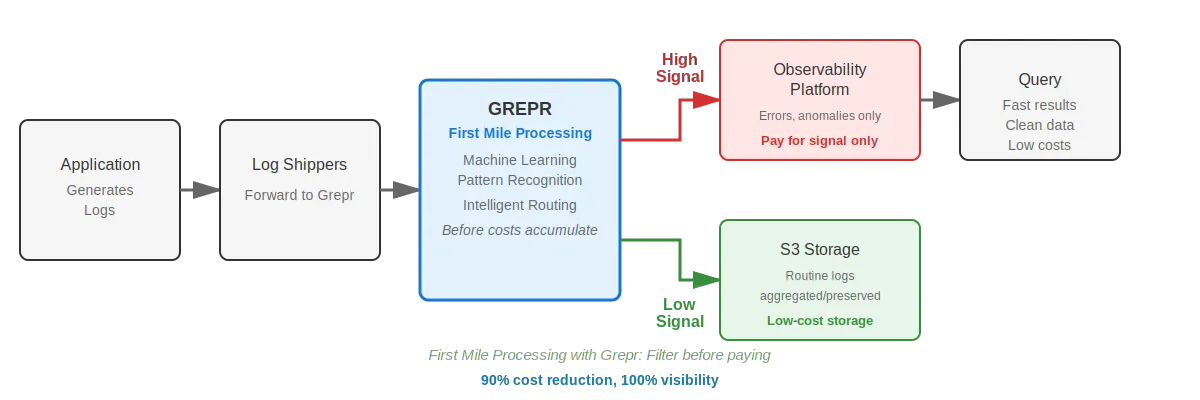 Application
Generates Logs

Log Shippers
Forward to Grepr

GREPR
First Mile Processing
Machine Learning
Pattern Recognition
Intelligent Routing
Before costs accumulate

High Signal

Observability Platform
Errors, anomalies only
Pay for signal only

Query
Fast results
Clean data
Low costs

Low Signal

S3 Storage
Routine logs aggregated/preserved
Low-cost storage

First Mile Processing with Grepr: Filter before paying
90% cost reduction, 100% visibility